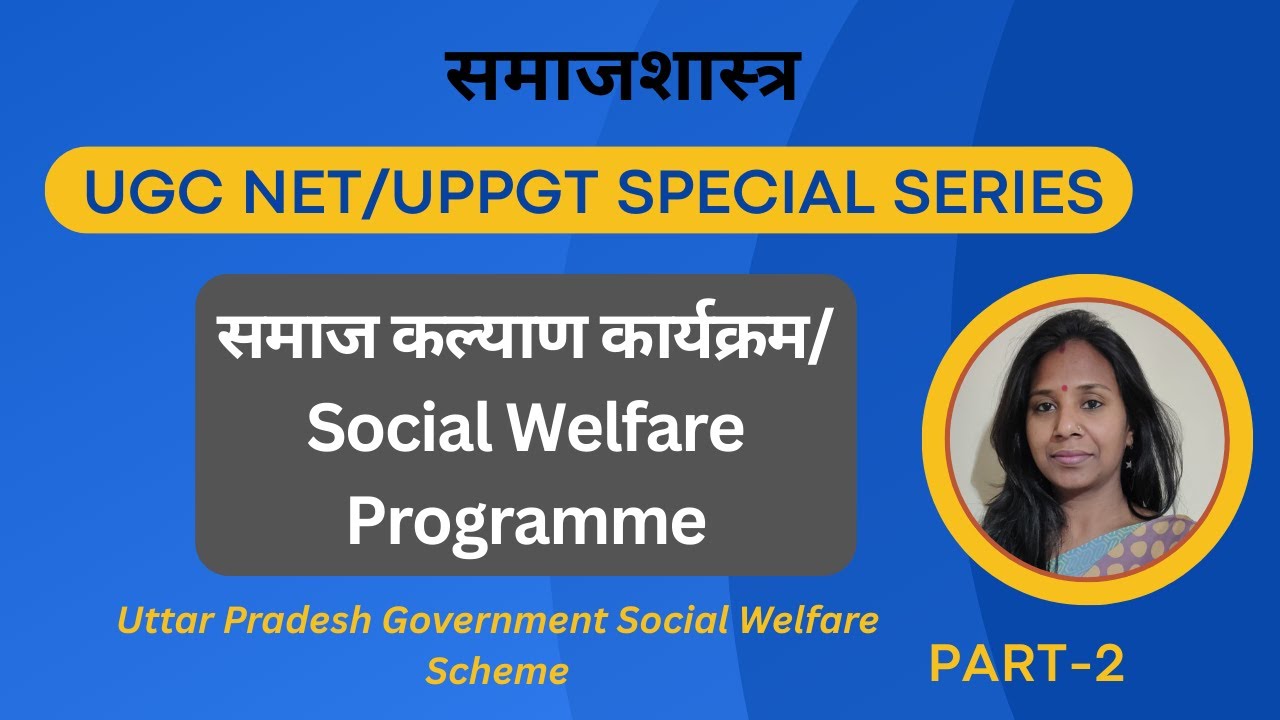 समाजशास्त्र

UGC NET/UPPGT SPECIAL SERIES

समाज कल्याण कार्यक्रम/ Social Welfare Programme

Uttar Pradesh Government Social Welfare Scheme

PART-2